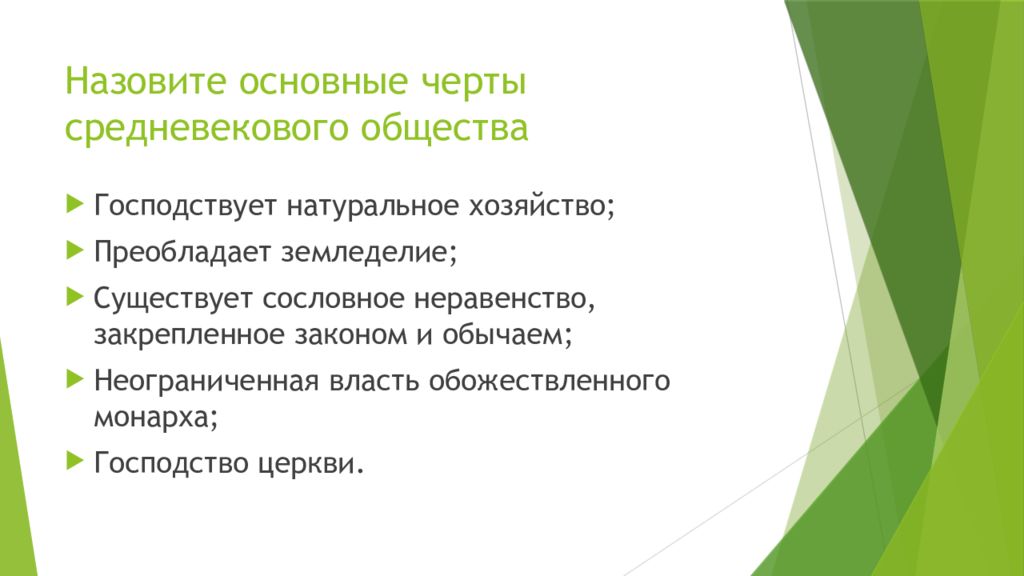 Назовите основные черты средневекового общества

Господствует натуральное хозяйство;

Преобладает земледелие;

Существует сословное неравенство, закрепленное законом и обычаем;

Неограниченная власть обожествленного монарха;

Господство церкви.